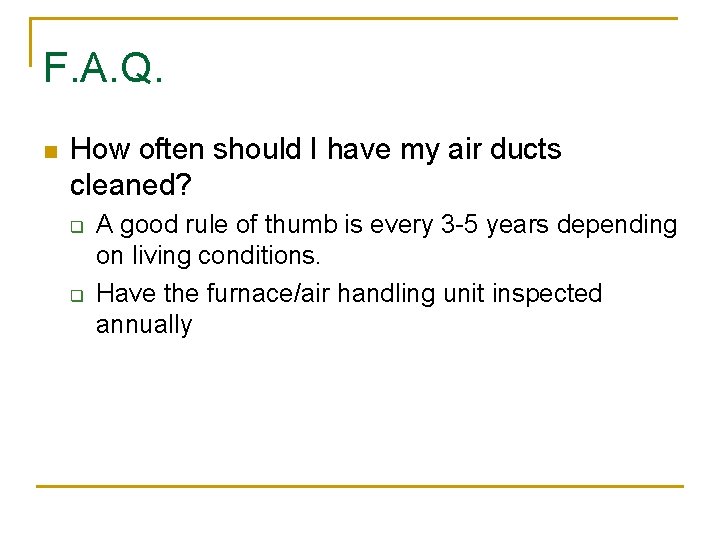 F.A.Q.

How often should I have my air ducts cleaned?

A good rule of thumb is every 3-5 years depending on living conditions.

Have the furnace/air handling unit inspected annually